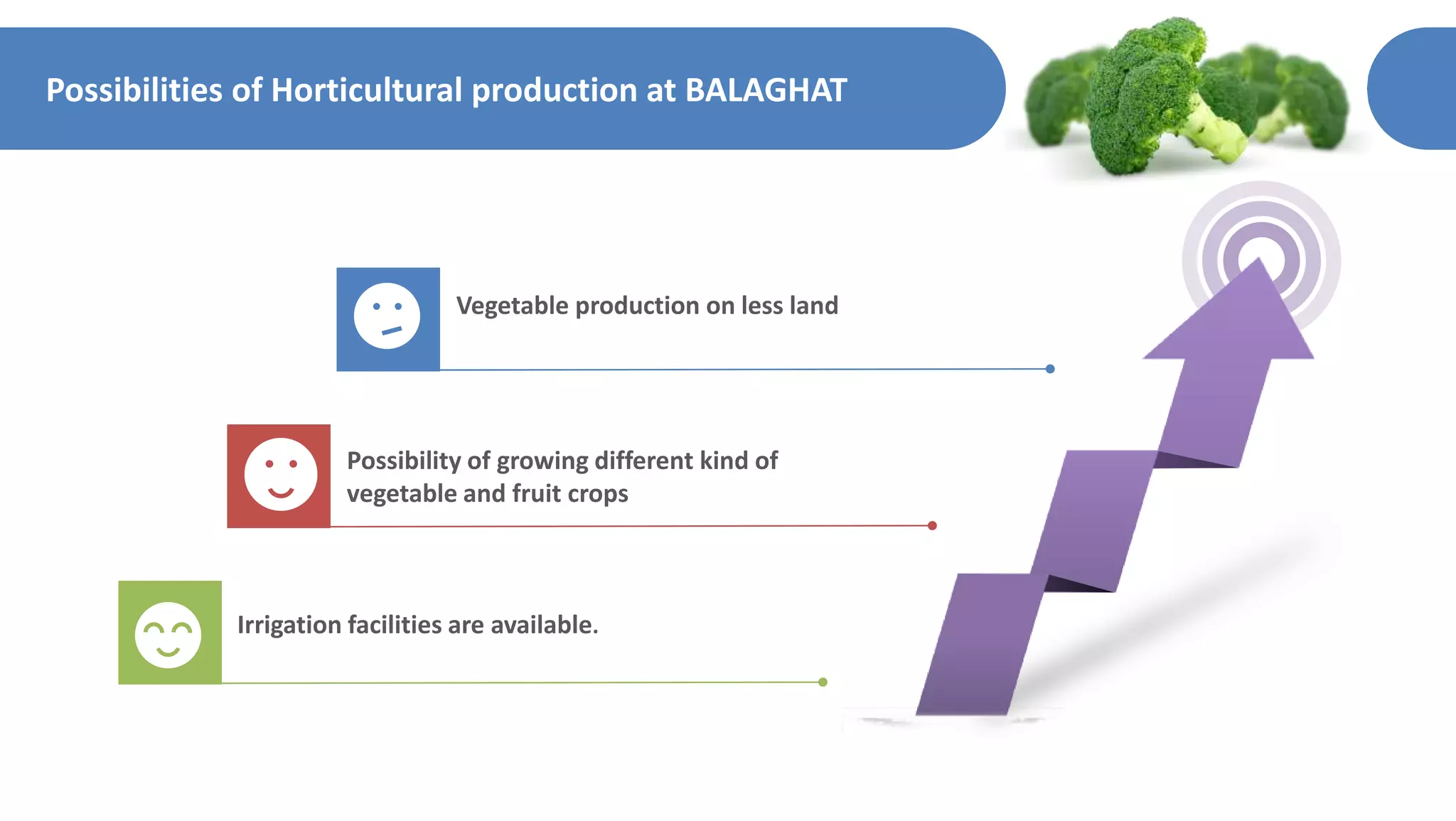 Possibilities of Horticultural production at BALAGHAT

Vegetable production on less land

Possibility of growing different kind of vegetable and fruit crops

Irrigation facilities are available.